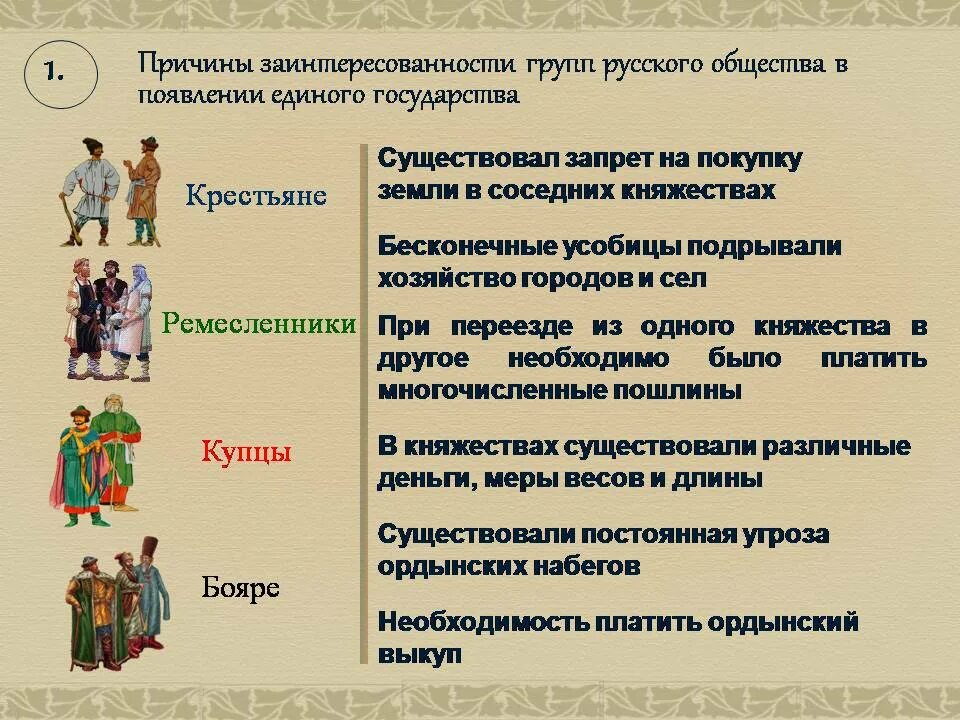 1.

Причины заинтересованности групп русского общества в появлении единого государства

Крестьяне

Ремесленники

Купцы

Бояре

Существовал запрет на покупку земли в соседних княжествах

Бесконечные усобицы подрывали хозяйство городов и сел

При переезде из одного княжества в другое необходимо было платить многочисленные пошлины

В княжествах существовали различные деньги, меры весов и длины

Существовали постоянная угроза ордынских набегов

Необходимость платить ордынский выкуп